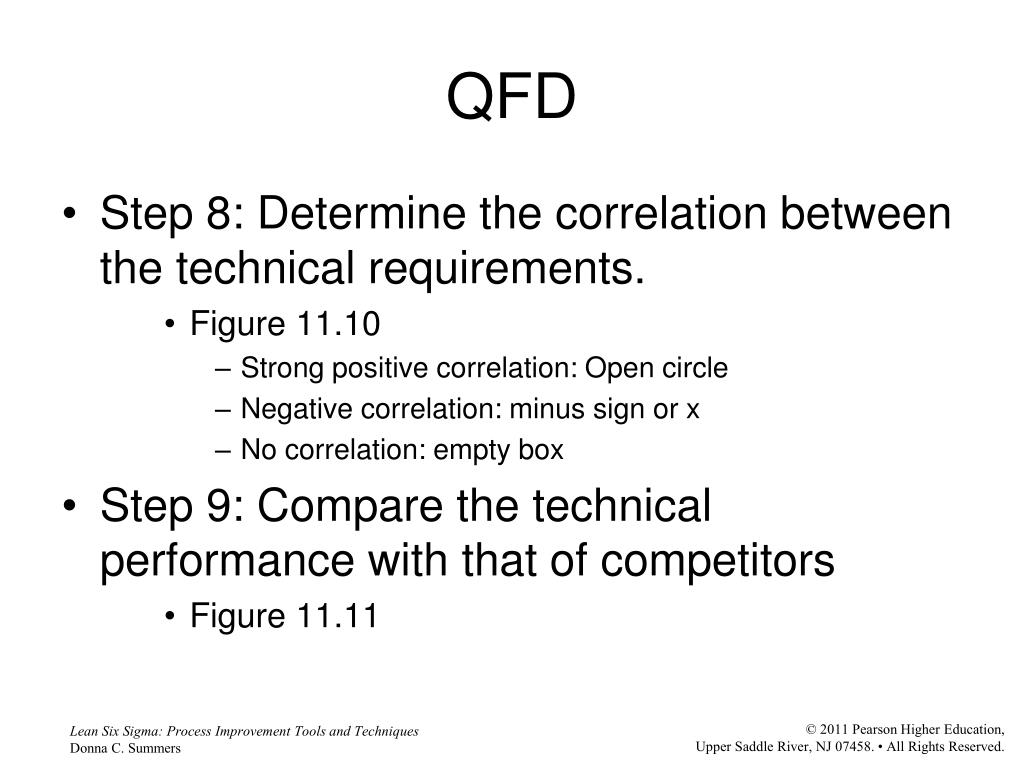 QFD

• Step 8: Determine the correlation between the technical requirements.
  • Figure 11.10
    – Strong positive correlation: Open circle
    – Negative correlation: minus sign or x
    – No correlation: empty box
• Step 9: Compare the technical performance with that of competitors
  • Figure 11.11

Lean Six Sigma: Process Improvement Tools and Techniques
Donna C. Summers

© 2011 Pearson Higher Education,
Upper Saddle River, NJ 07458. • All Rights Reserved.